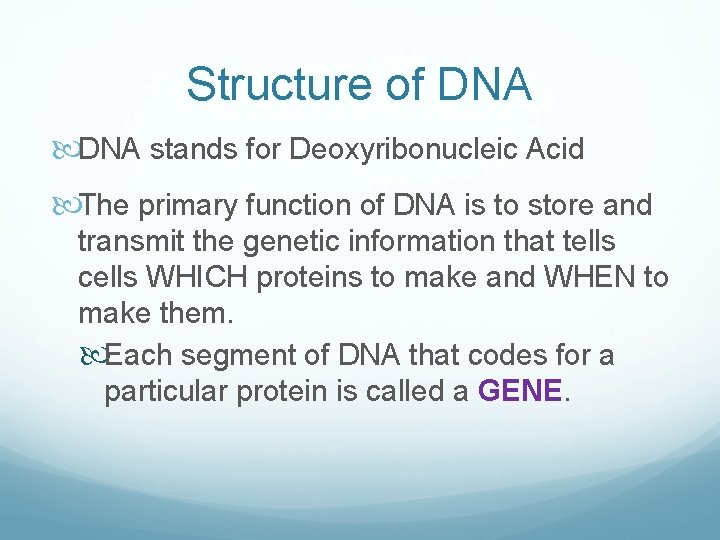 Structure of DNA

DNA stands for Deoxyribonucleic Acid

The primary function of DNA is to store and transmit the genetic information that tells cells WHICH proteins to make and WHEN to make them.

Each segment of DNA that codes for a particular protein is called a GENE.